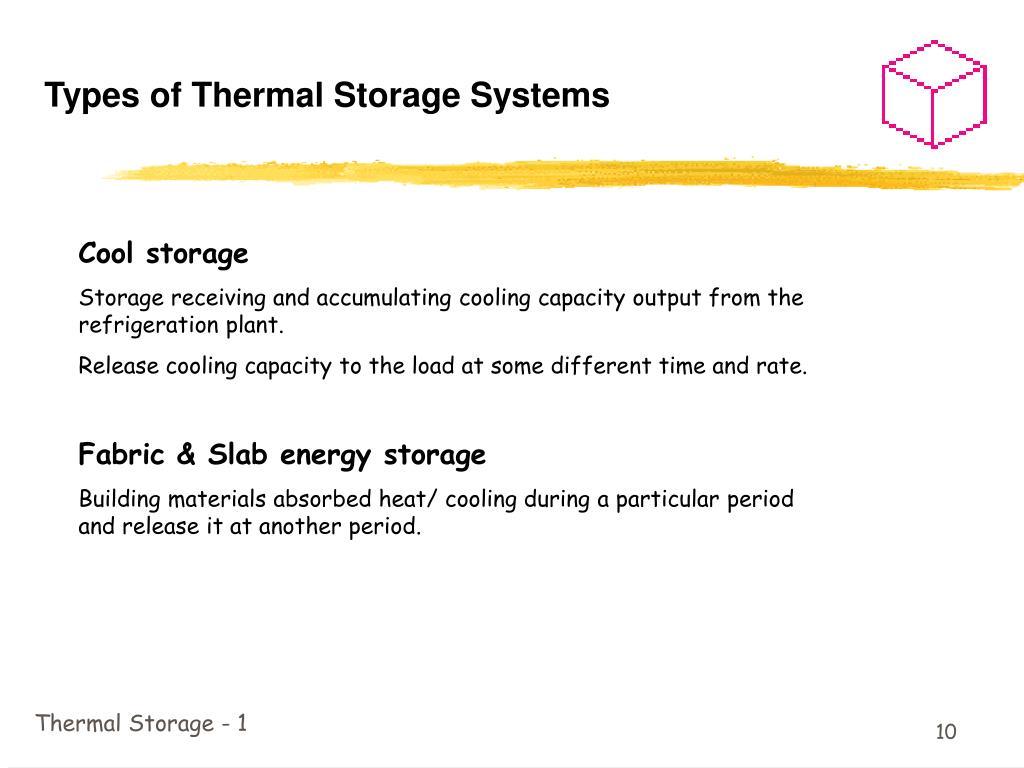 Types of Thermal Storage Systems

Cool storage

Storage receiving and accumulating cooling capacity output from the refrigeration plant.

Release cooling capacity to the load at some different time and rate.

Fabric & Slab energy storage

Building materials absorbed heat/ cooling during a particular period and release it at another period.

Thermal Storage - 1

10